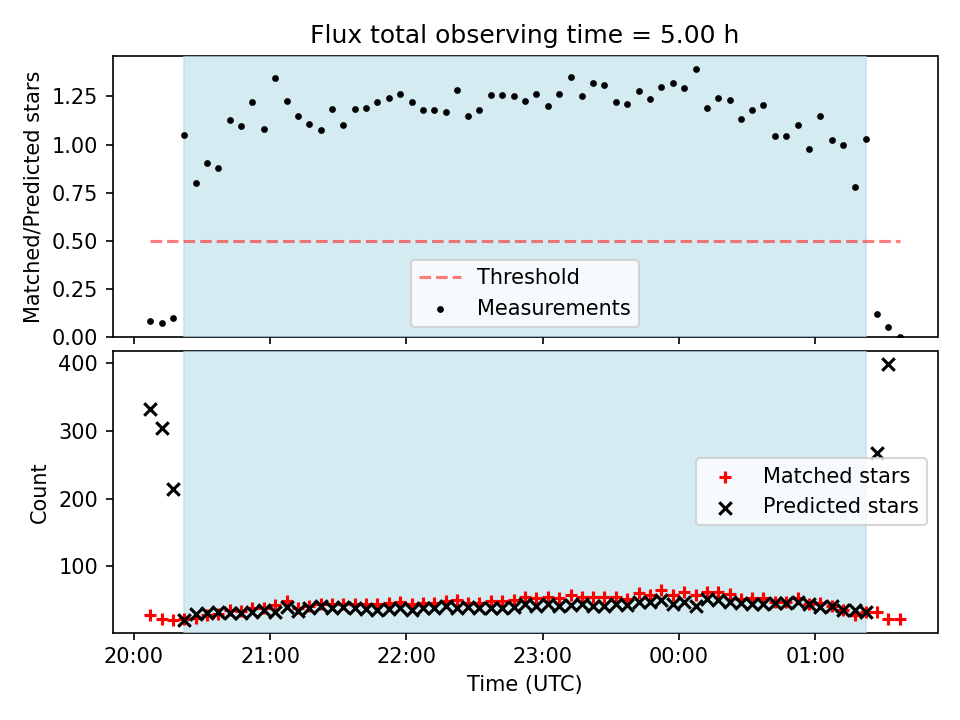 Flux total observing time = 5.00 h

Matched/Predicted stars

1.25
1.00
0.75
0.50
0.25
0.00

Threshold
Measurements

Count

400
300
200
100

Matched stars
Predicted stars

20:00
21:00
22:00
23:00
00:00
01:00

Time (UTC)